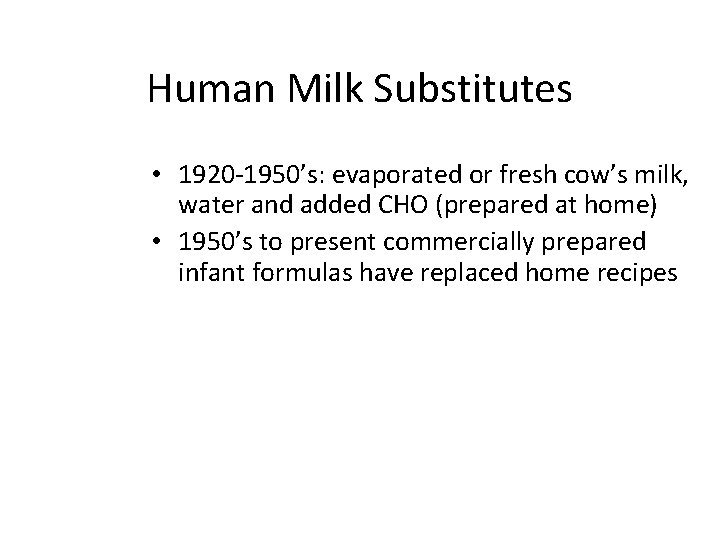 Human Milk Substitutes

• 1920-1950’s: evaporated or fresh cow’s milk, water and added CHO (prepared at home)
• 1950’s to present commercially prepared infant formulas have replaced home recipes